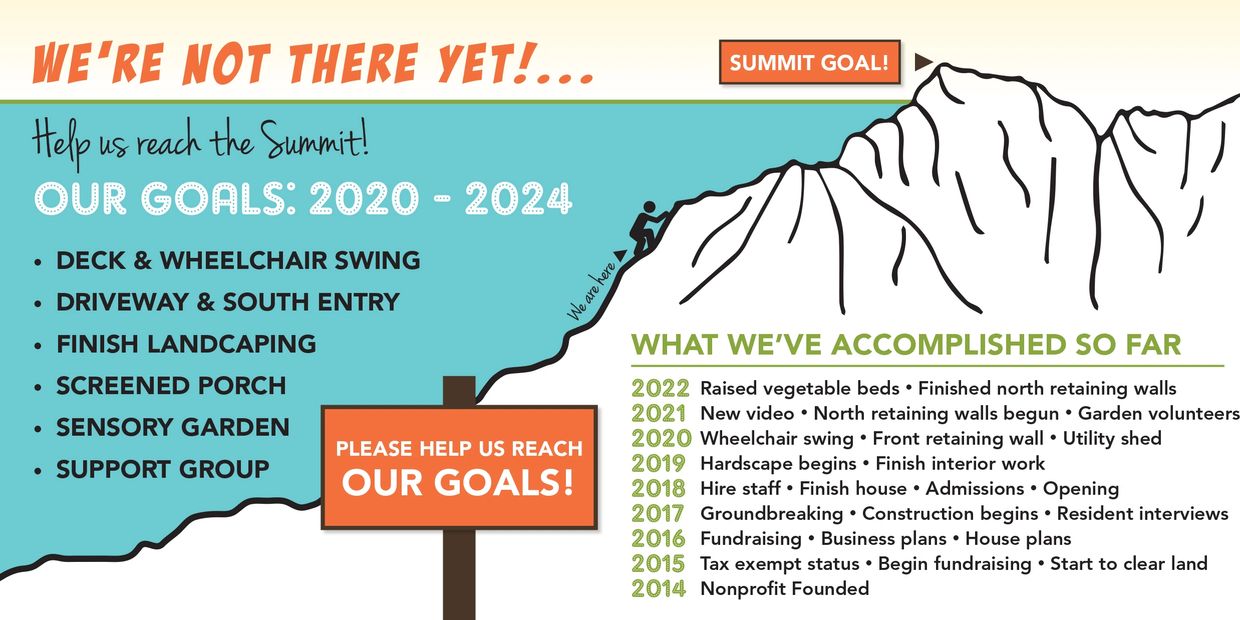 WE'RE NOT THERE YET!...

SUMMIT GOAL!

Help us reach the Summit!

OUR GOALS: 2020 - 2024

• DECK & WHEELCHAIR SWING
• DRIVEWAY & SOUTH ENTRY
• FINISH LANDCAPING
• SCREENED PORCH
• SENSORY GARDEN
• SUPPORT GROUP

We are here

PLEASE HELP US REACH OUR GOALS!

WHAT WE'VE ACCOMPLISHED SO FAR

2022 Raised vegetable beds • Finished north retaining walls
2021 New video • North retaining walls begun • Garden volunteers
2020 Wheelchair swing • Front retaining wall • Utility shed
2019 Hardscape begins • Finish interior work
2018 Hire staff • Finish house • Admissions • Opening
2017 Groundbreaking • Construction begins • Resident interviews
2016 Fundraising • Business plans • House plans
2015 Tax exempt status • Begin fundraising • Start to clear land
2014 Nonprofit Founded